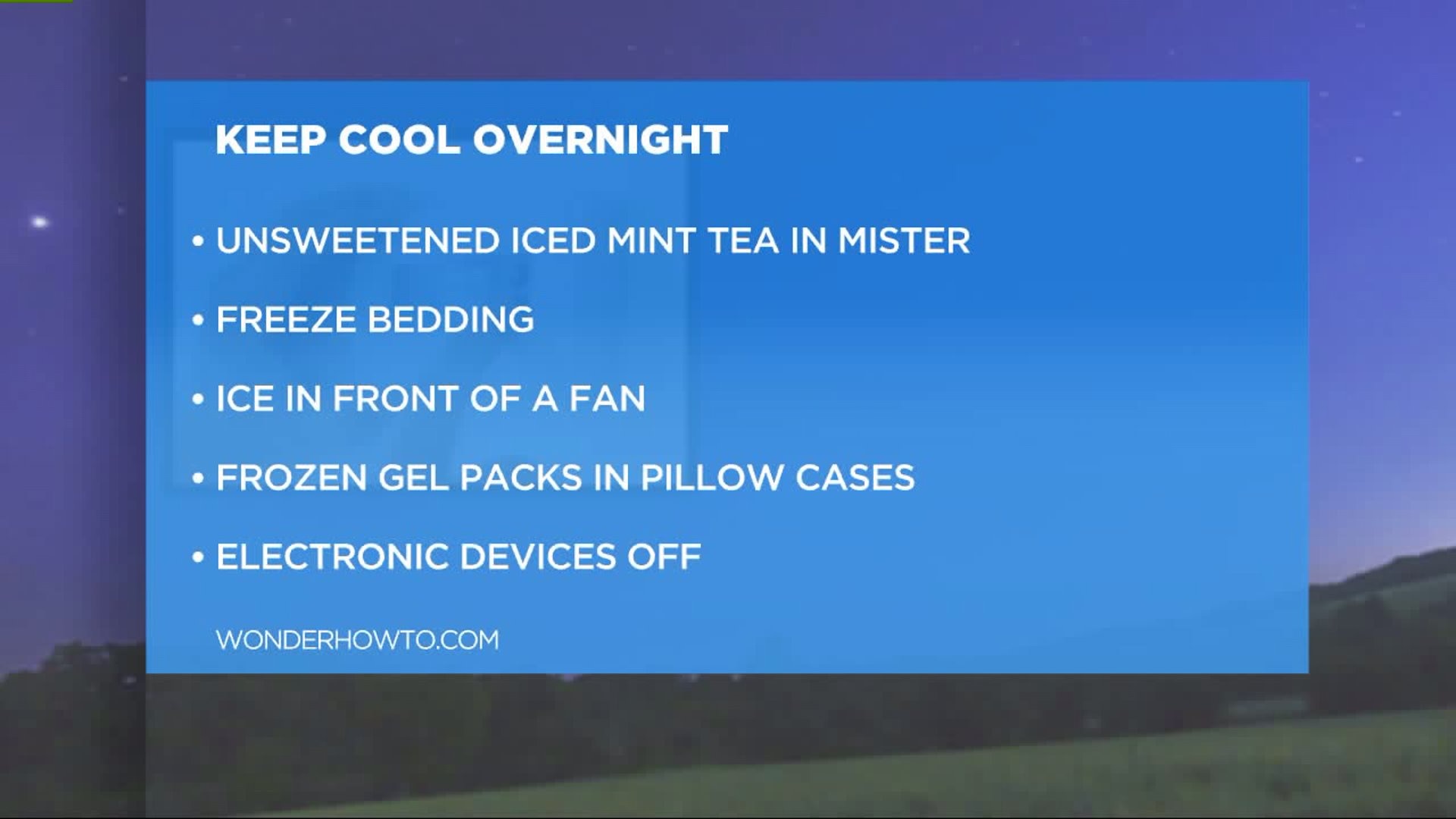 KEEP COOL OVERNIGHT

• UNSWEETENED ICED MINT TEA IN MISTER

• FREEZE BEDDING

• ICE IN FRONT OF A FAN

• FROZEN GEL PACKS IN PILLOW CASES

• ELECTRONIC DEVICES OFF

WONDERHOWTO.COM